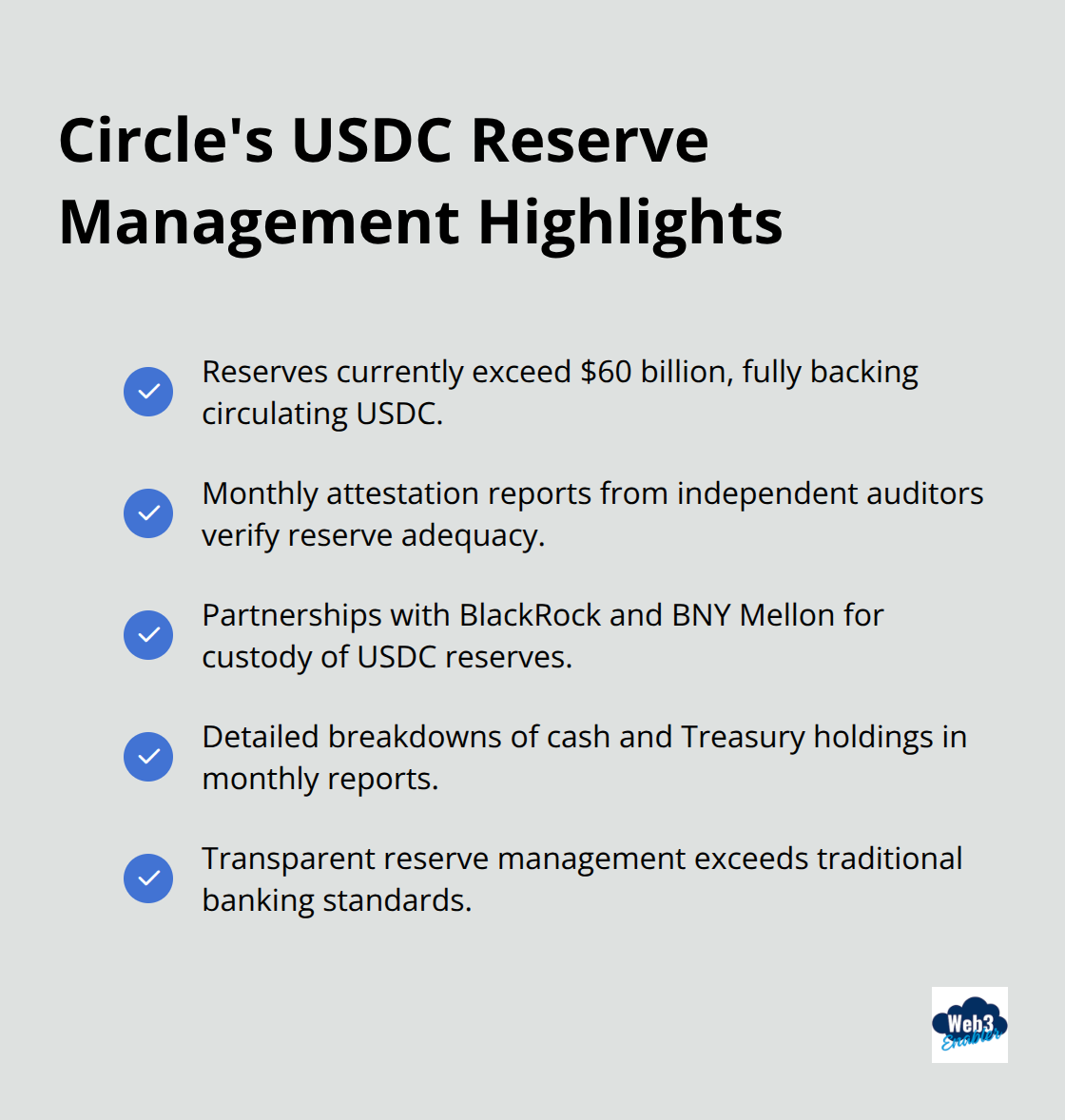 Circle's USDC Reserve Management Highlights

Reserves currently exceed $60 billion, fully backing circulating USDC.

Monthly attestation reports from independent auditors verify reserve adequacy.

Partnerships with BlackRock and BNY Mellon for custody of USDC reserves.

Detailed breakdowns of cash and Treasury holdings in monthly reports.

Transparent reserve management exceeds traditional banking standards.

Web3 Enabler